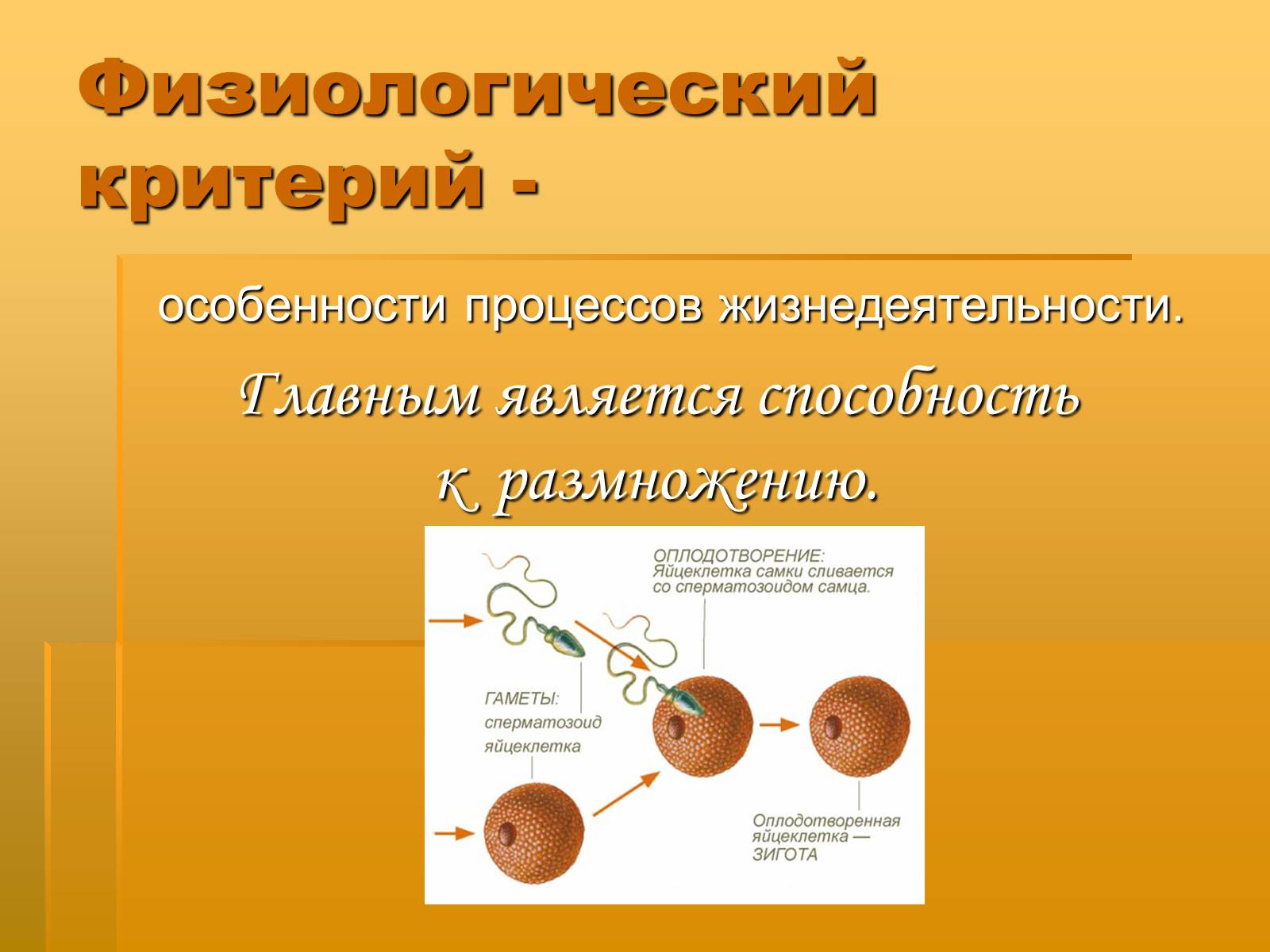 Физиологический критерий -

особенности процессов жизнедеятельности.

Главным является способность к размножению.

ОПЛОДОТВОРЕНИЕ: Яйцеклетка самки сливается со сперматозоидом самца.

ГАМЕТЫ: сперматозоид яйцеклетка

Оплодотворенная яйцеклетка — ЗИГОТА